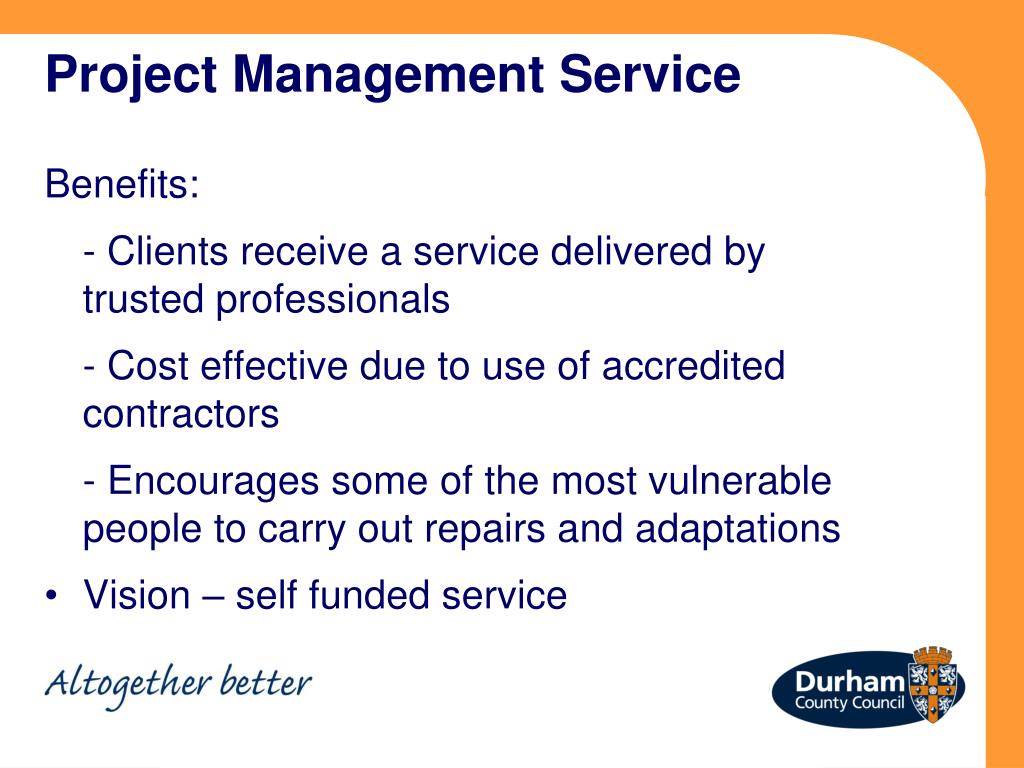 Project Management Service

Benefits:

- Clients receive a service delivered by trusted professionals

- Cost effective due to use of accredited contractors

- Encourages some of the most vulnerable people to carry out repairs and adaptations

• Vision – self funded service

Altogether better

Durham County Council